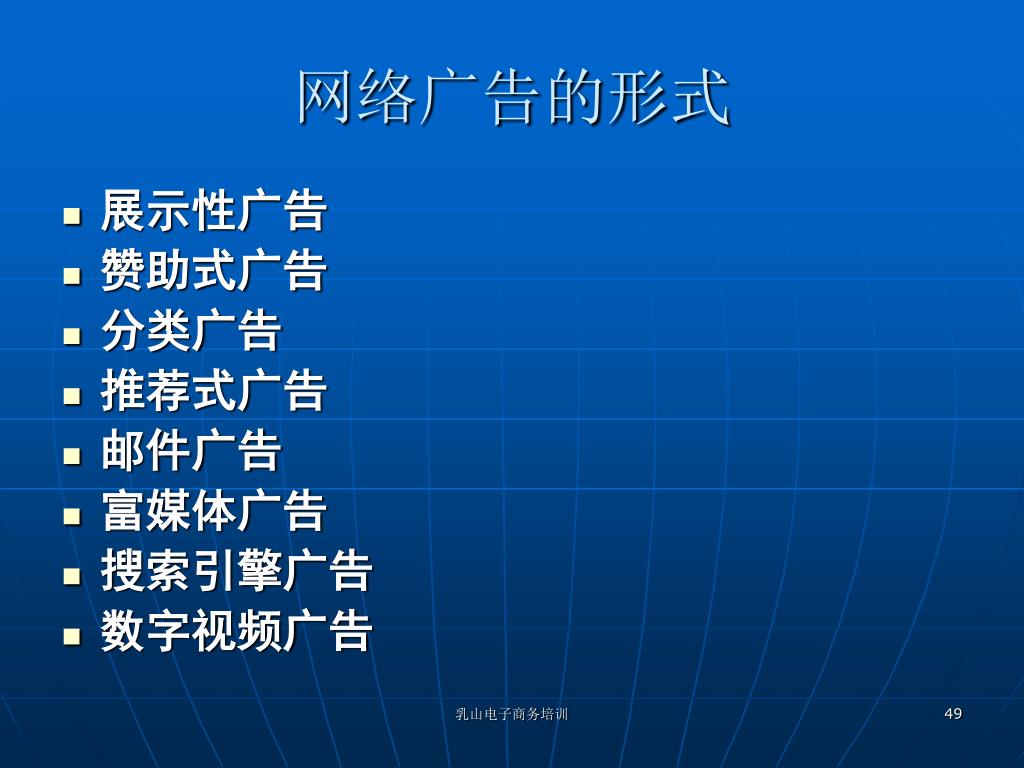 网络广告的形式

- 展示性广告
- 赞助式广告
- 分类广告
- 推荐式广告
- 邮件广告
- 富媒体广告
- 搜索引擎广告
- 数字视频广告

乳山电子商务培训

49